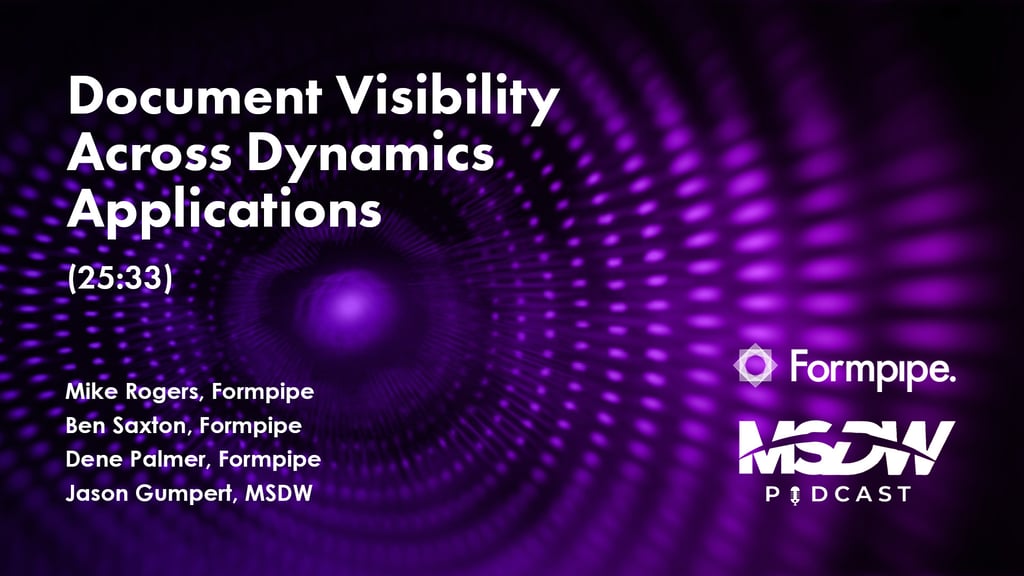 Document Visibility Across Dynamics Applications

(25:33)

Mike Rogers, Formpipe
Ben Saxton, Formpipe
Dene Palmer, Formpipe
Jason Gumpert, MSDW

Formpipe.

MSDW
PODCAST